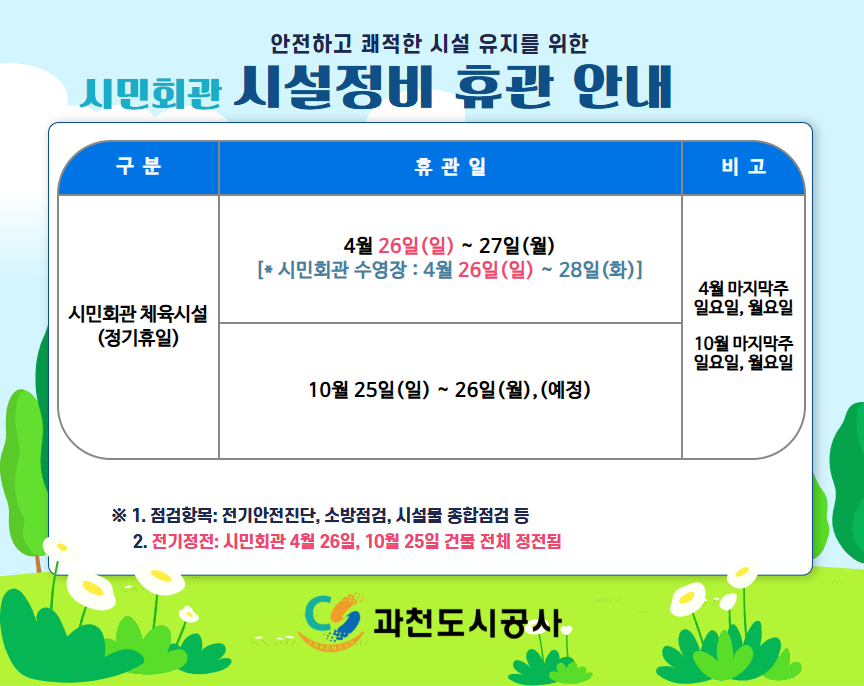 안전하고 쾌적한 시설 유지를 위한

시민회관 시설정비 휴관 안내

| 구 분 | 휴 관 일 | 비 고 |
|---|---|---|
| 시민회관 체육시설 (정기휴일) | 4월 26일(일) ~ 27일(월) [* 시민회관 수영장 : 4월 26일(일) ~ 28일(화)] | 4월 마지막주 일요일, 월요일 10월 마지막주 일요일, 월요일 |
| | 10월 25일(일) ~ 26일(월), (예정) | |

※ 1. 점검항목: 전기안전진단, 소방점검, 시설물 종합점검 등
2. 전기정전: 시민회관 4월 26일, 10월 25일 건물 전체 정전됨

과천도시공사